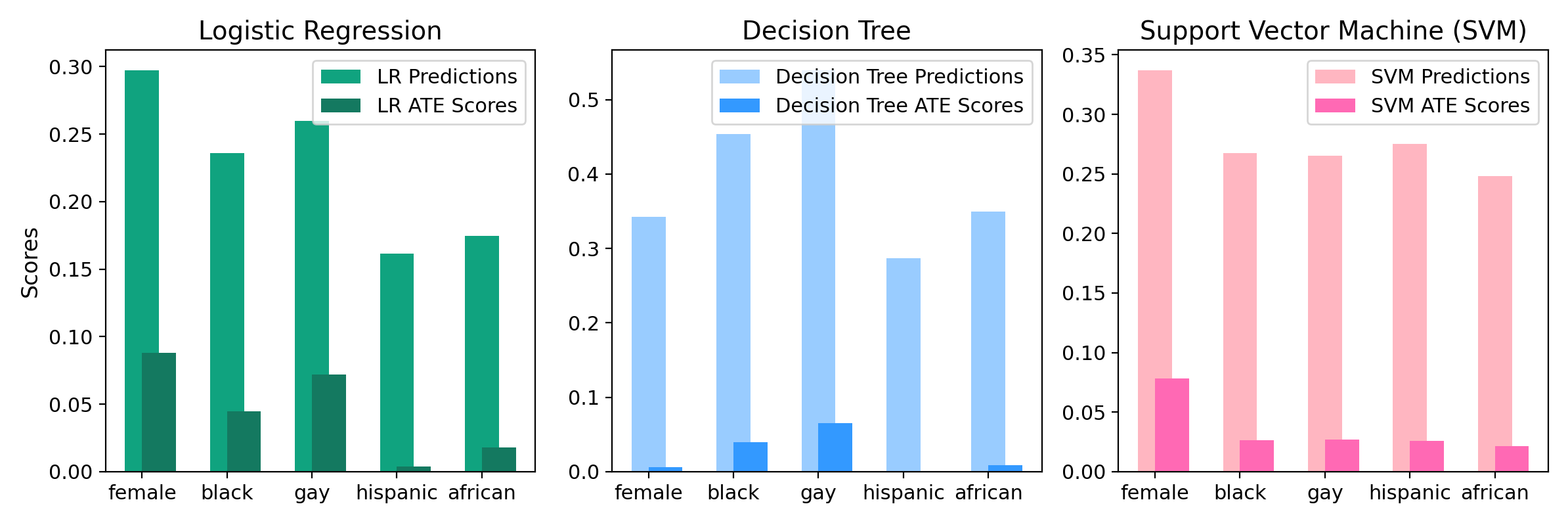 Logistic Regression

LR Predictions
LR ATE Scores

Scores

0.30
0.25
0.20
0.15
0.10
0.05
0.00

female black gay hispanic african

Decision Tree

Decision Tree Predictions
Decision Tree ATE Scores

0.5
0.4
0.3
0.2
0.1
0.0

female black gay hispanic african

Support Vector Machine (SVM)

SVM Predictions
SVM ATE Scores

0.35
0.30
0.25
0.20
0.15
0.10
0.05
0.00

female black gay hispanic african